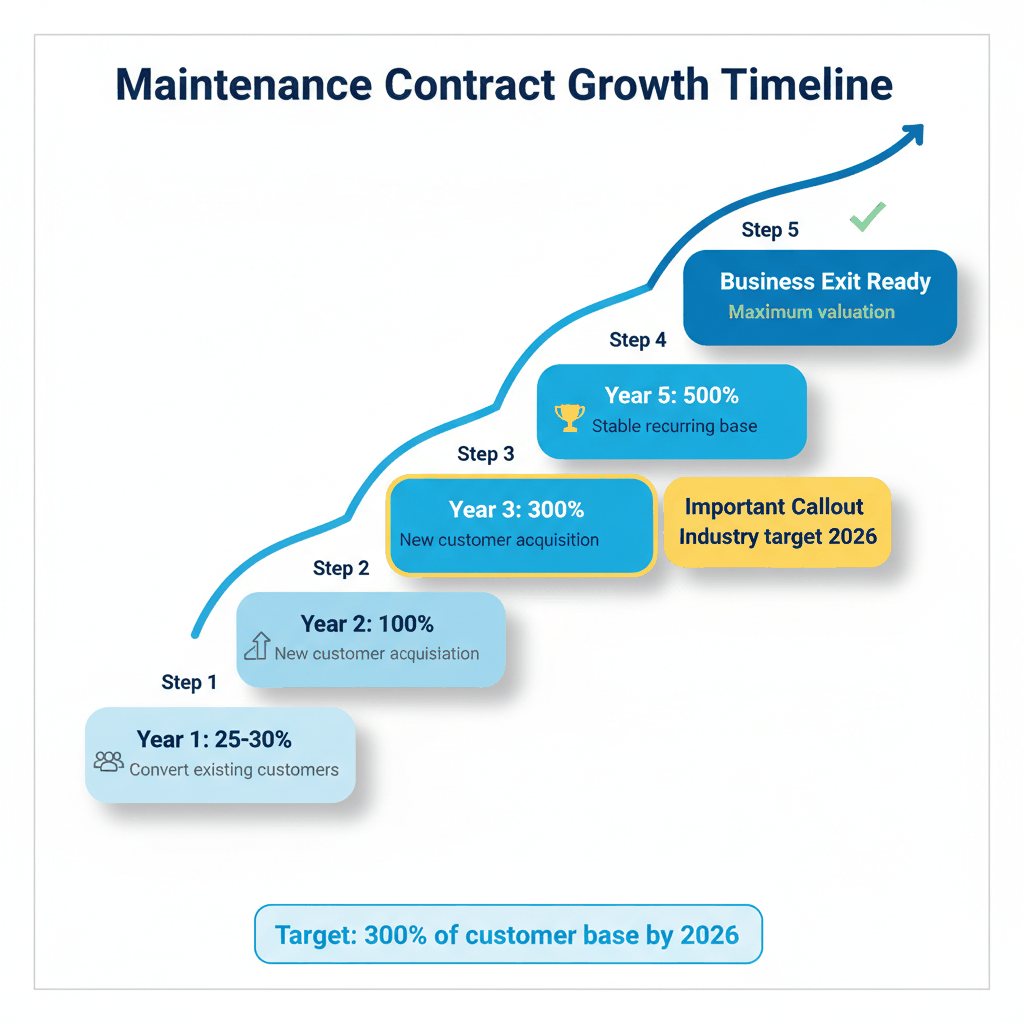 Maintenance Contract Growth Timeline

Step 5
Business Exit Ready
Maximum valuation

Step 4
Year 5: 500%
Stable recurring base

Step 3
Year 3: 300%
New customer acquisition

Important Callout
Industry target 2026

Step 2
Year 2: 100%
New customer acquisiation

Step 1
Year 1: 25-30%
Convert existing customers

Target: 300% of customer base by 2026